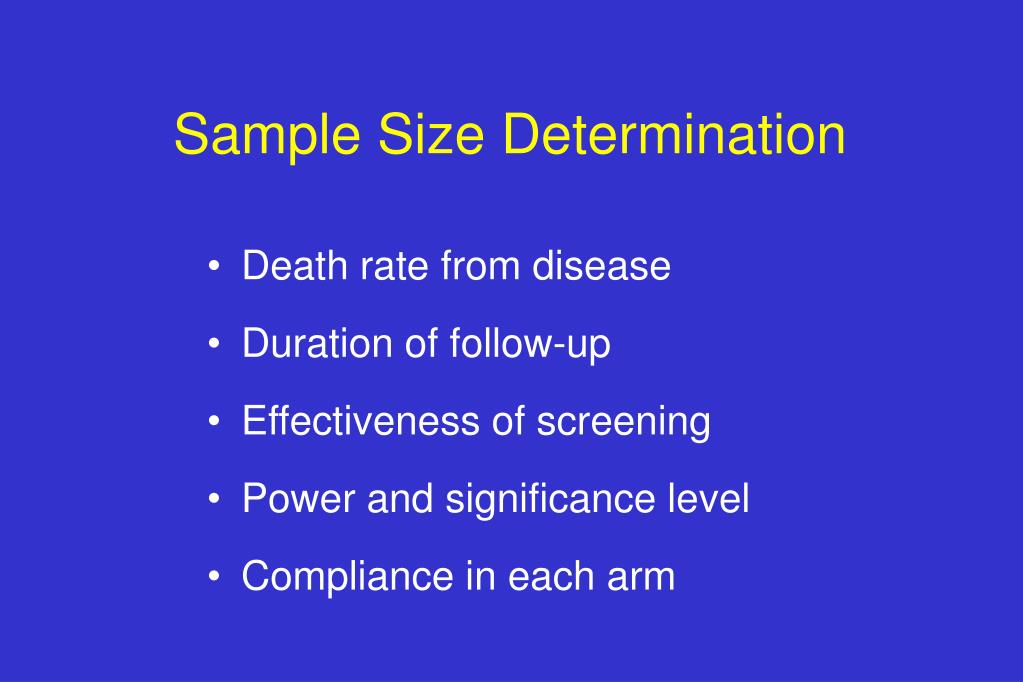 Sample Size Determination

• Death rate from disease
• Duration of follow-up
• Effectiveness of screening
• Power and significance level
• Compliance in each arm